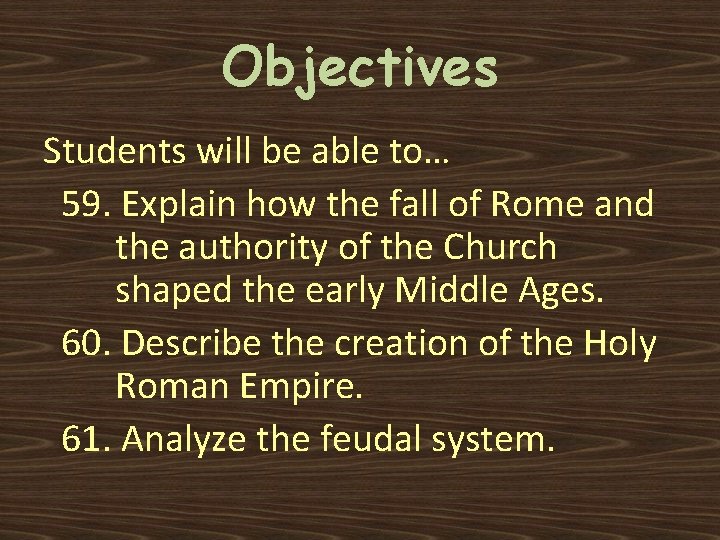 Objectives

Students will be able to…

59. Explain how the fall of Rome and the authority of the Church shaped the early Middle Ages.

60. Describe the creation of the Holy Roman Empire.

61. Analyze the feudal system.